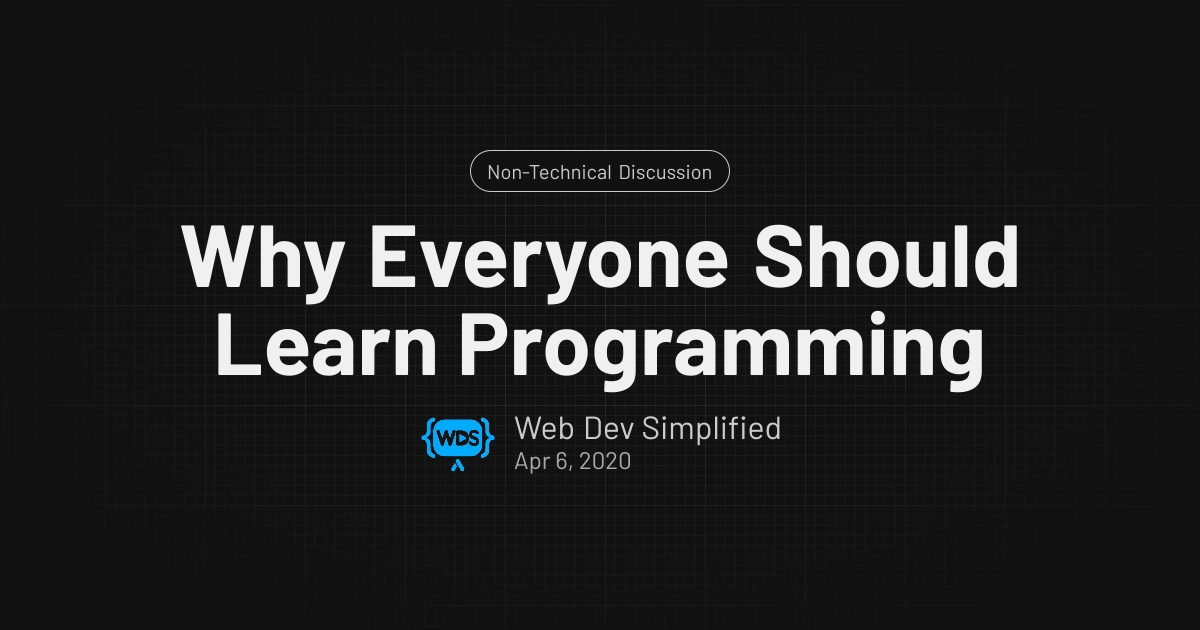 Non-Technical Discussion

Why Everyone Should Learn Programming

{WDS}

Web Dev Simplified
Apr 6, 2020